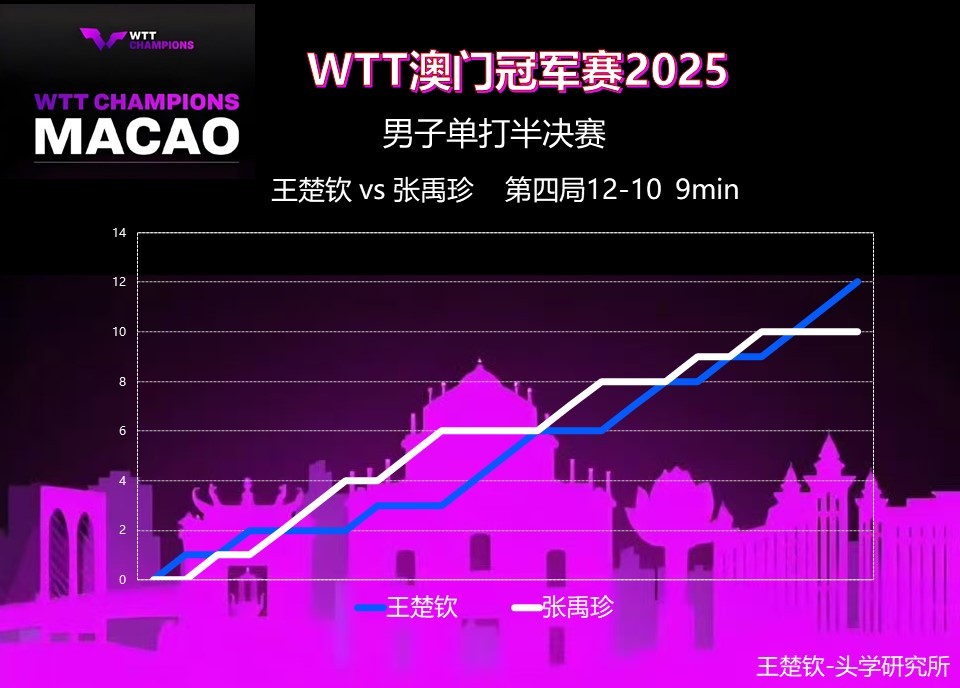 WTT CHAMPIONS

WTT CHAMPIONS MACAO

WTT澳门冠军赛2025

男子单打半决赛

王楚钦 vs 张禹珍 第四局12-10 9min

14
12
10
8
6
4
2
0

王楚钦 张禹珍

王楚钦-头学研究所